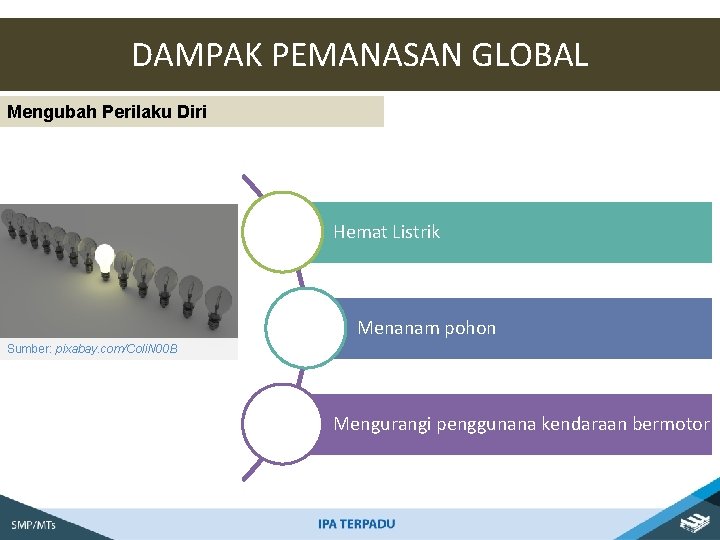 DAMPAK PEMANASAN GLOBAL

Mengubah Perilaku Diri

Sumber: pixabay.com/ColiN00B

Hemat Listrik

Menanam pohon

Mengurangi penggunana kendaraan bermotor

SMP/MTs

IPA TERPADU